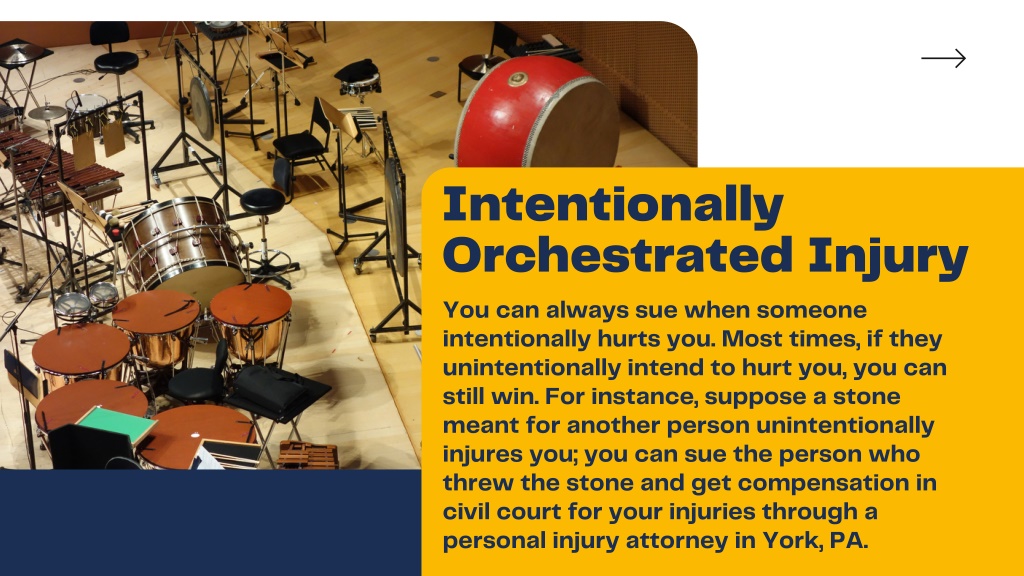 Intentionally Orchestrated Injury

You can always sue when someone intentionally hurts you. Most times, if they unintentionally intend to hurt you, you can still win. For instance, suppose a stone meant for another person unintentionally injures you; you can sue the person who threw the stone and get compensation in civil court for your injuries through a personal injury attorney in York, PA.